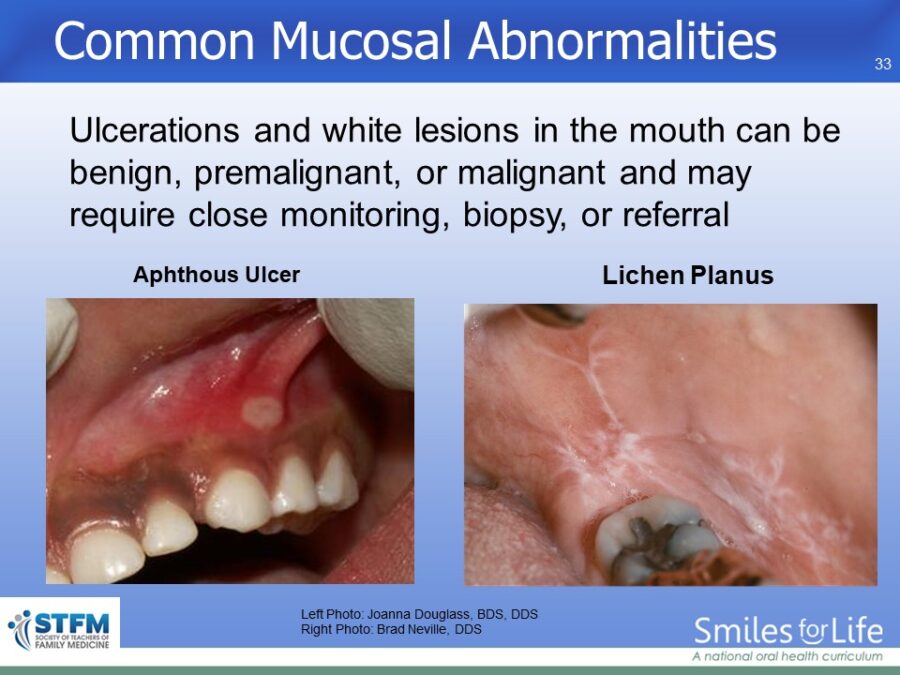 Common Mucosal Abnormalities

33

Ulcerations and white lesions in the mouth can be benign, premalignant, or malignant and may require close monitoring, biopsy, or referral

Aphthous Ulcer

Lichen Planus

STFM SOCIETY OF TEACHERS OF FAMILY MEDICINE

Left Photo: Joanna Douglass, BDS, DDS
Right Photo: Brad Neville, DDS

Smiles for Life
A national oral health curriculum